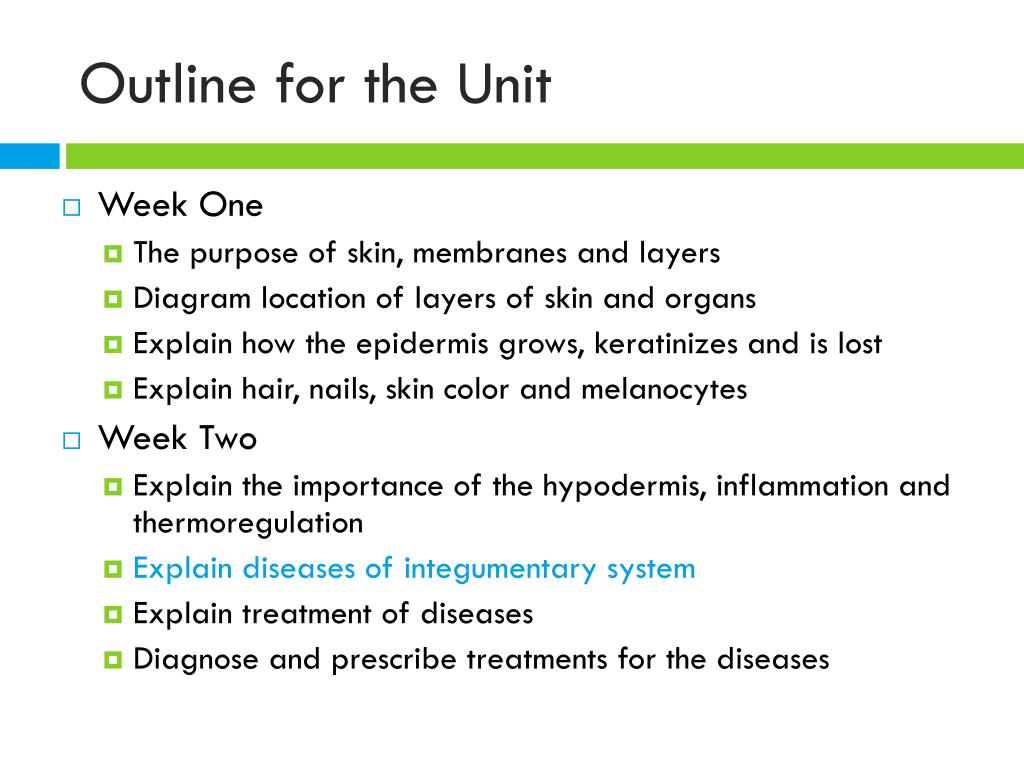 Outline for the Unit

Week One

The purpose of skin, membranes and layers

Diagram location of layers of skin and organs

Explain how the epidermis grows, keratinizes and is lost

Explain hair, nails, skin color and melanocytes

Week Two

Explain the importance of the hypodermis, inflammation and thermoregulation

Explain diseases of integumentary system

Explain treatment of diseases

Diagnose and prescribe treatments for the diseases